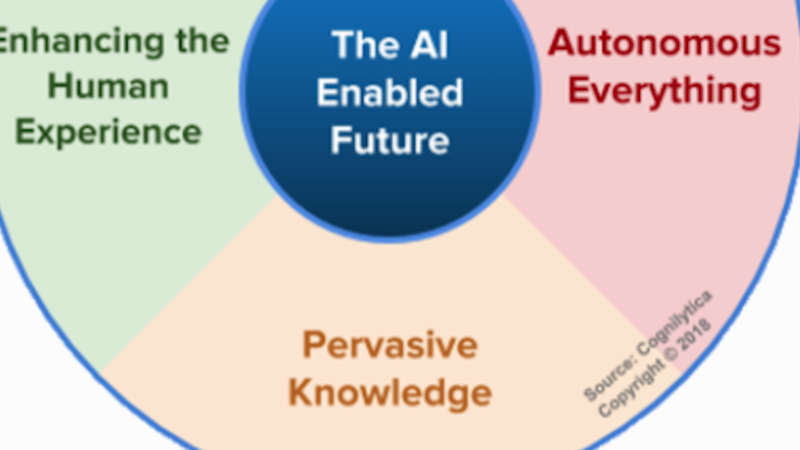 Enhancing the Human Experience

The AI Enabled Future

Autonomous Everything

Pervasive Knowledge

Source: Cognilytica Copyright © 2018